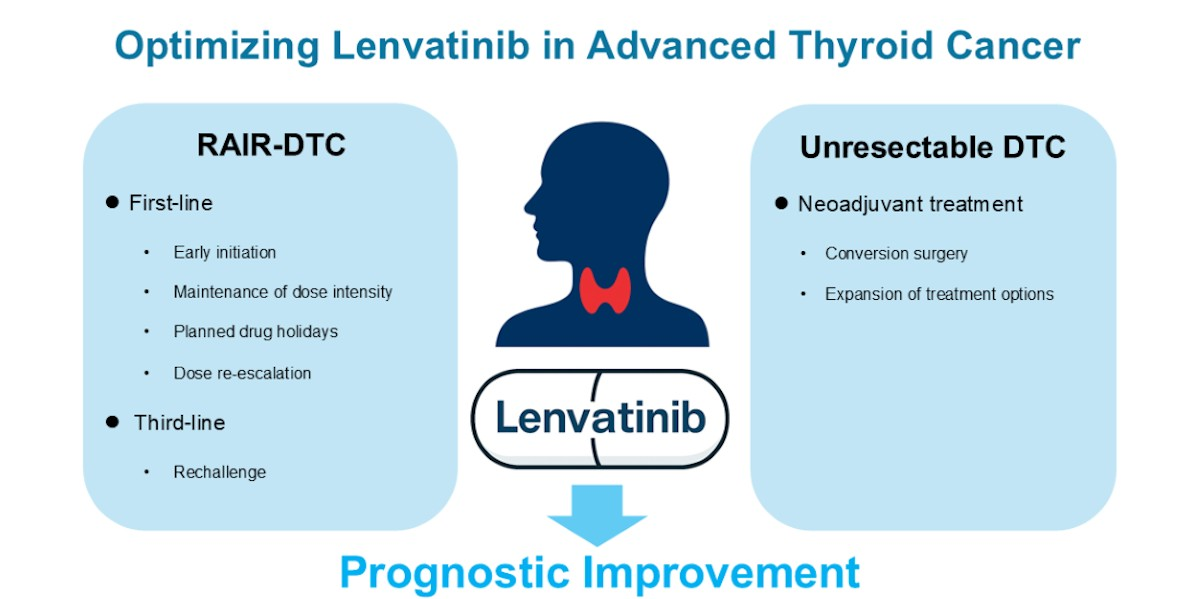 Optimizing Lenvatinib in Advanced Thyroid Cancer

RAIR-DTC

● First-line

• Early initiation

• Maintenance of dose intensity

• Planned drug holidays

• Dose re-escalation

● Third-line

• Rechallenge

Lenvatinib

Unresectable DTC

● Neoadjuvant treatment

• Conversion surgery

• Expansion of treatment options

Prognostic Improvement